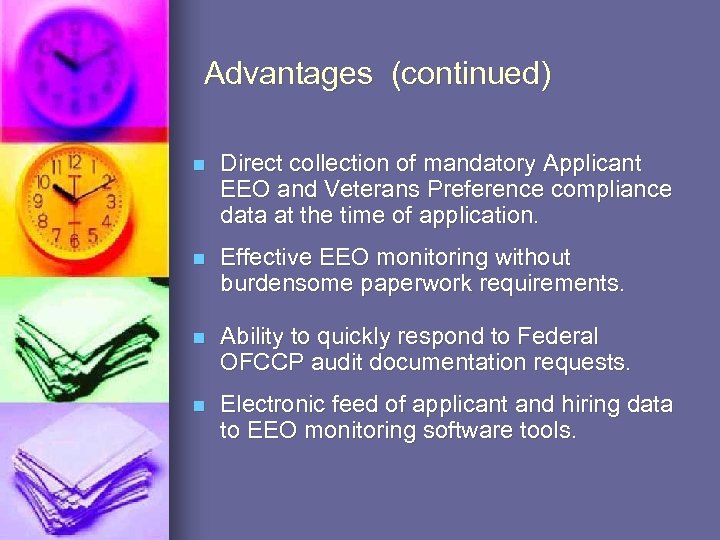 Advantages (continued)

- Direct collection of mandatory Applicant EEO and Veterans Preference compliance data at the time of application.
- Effective EEO monitoring without burdensome paperwork requirements.
- Ability to quickly respond to Federal OFCCP audit documentation requests.
- Electronic feed of applicant and hiring data to EEO monitoring software tools.